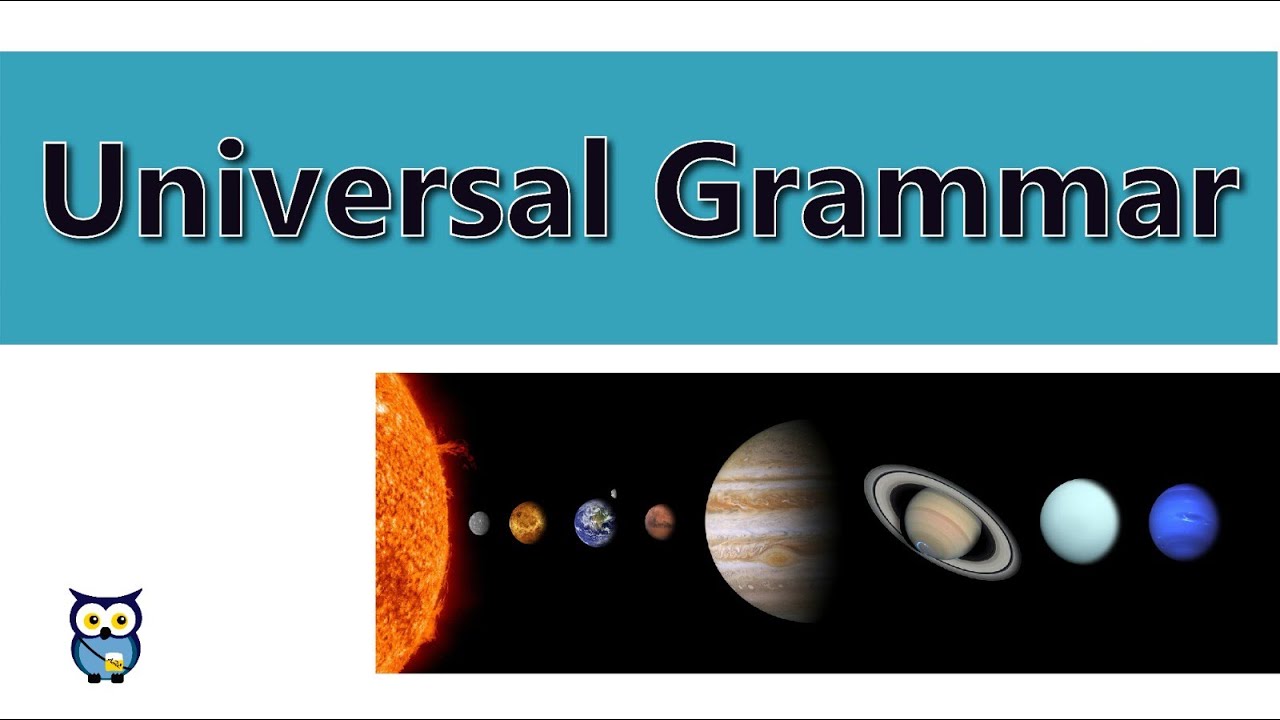 Universal Grammar